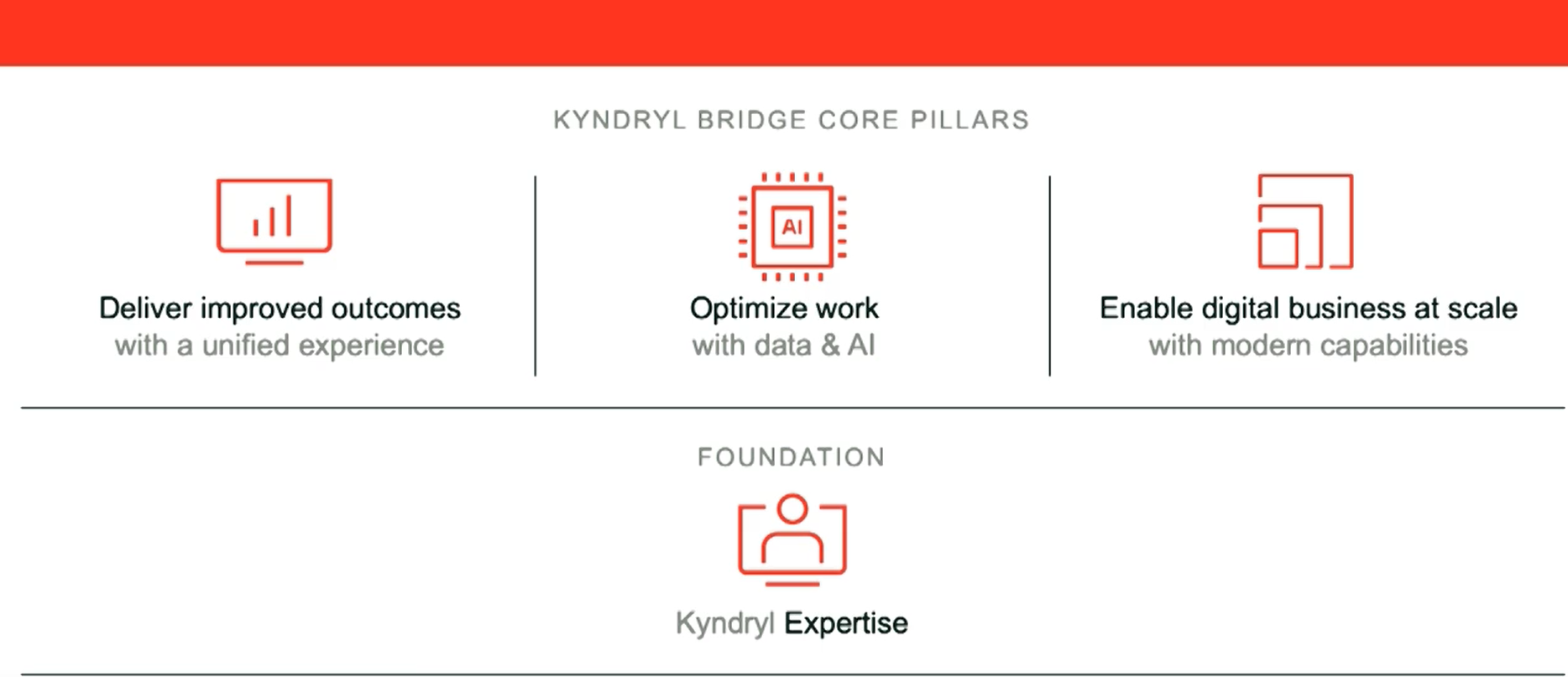 KYNDRYL BRIDGE CORE PILLARS

Deliver improved outcomes
with a unified experience

AI

Optimize work
with data & AI

Enable digital business at scale
with modern capabilities

FOUNDATION

Kyndryl Expertise